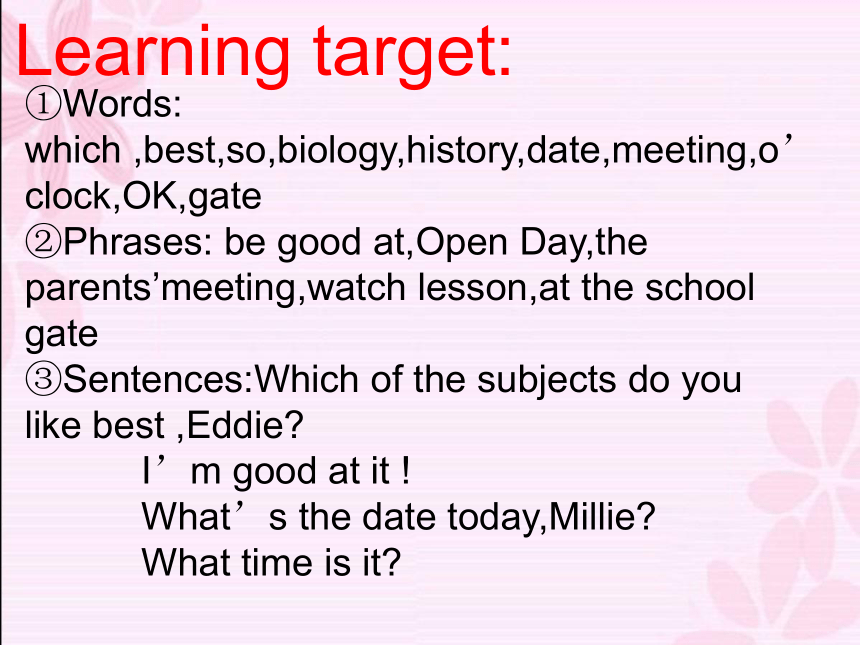 Learning target:
①Words:
which ,best,so,biology,history,date,meeting,o’clock,OK,gate
②Phrases: be good at,Open Day,the parents’meeting,watch lesson,at the school gate
③Sentences:Which of the subjects do you like best ,Eddie?
I’m good at it !
What’s the date today,Millie?
What time is it?